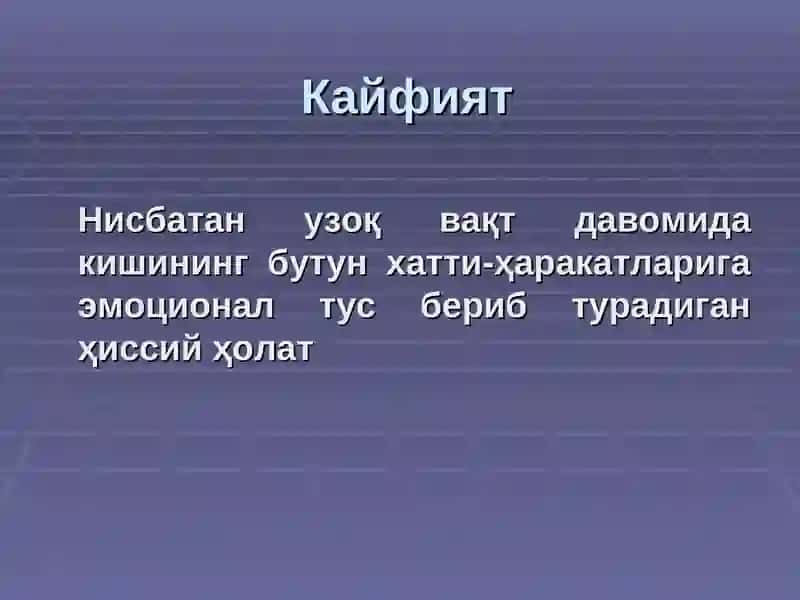 Кайфият

Нисбатан узоқ вақт давомида кишининг бутун хатти-ҳаракатларига эмоционал тус бериб турадиган ҳиссий ҳолат